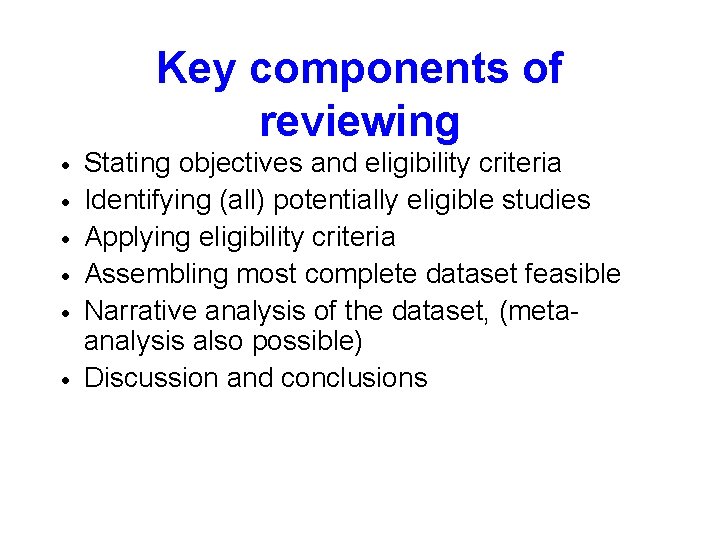 Key components of reviewing

• Stating objectives and eligibility criteria
• Identifying (all) potentially eligible studies
• Applying eligibility criteria
• Assembling most complete dataset feasible
• Narrative analysis of the dataset, (meta-analysis also possible)
• Discussion and conclusions